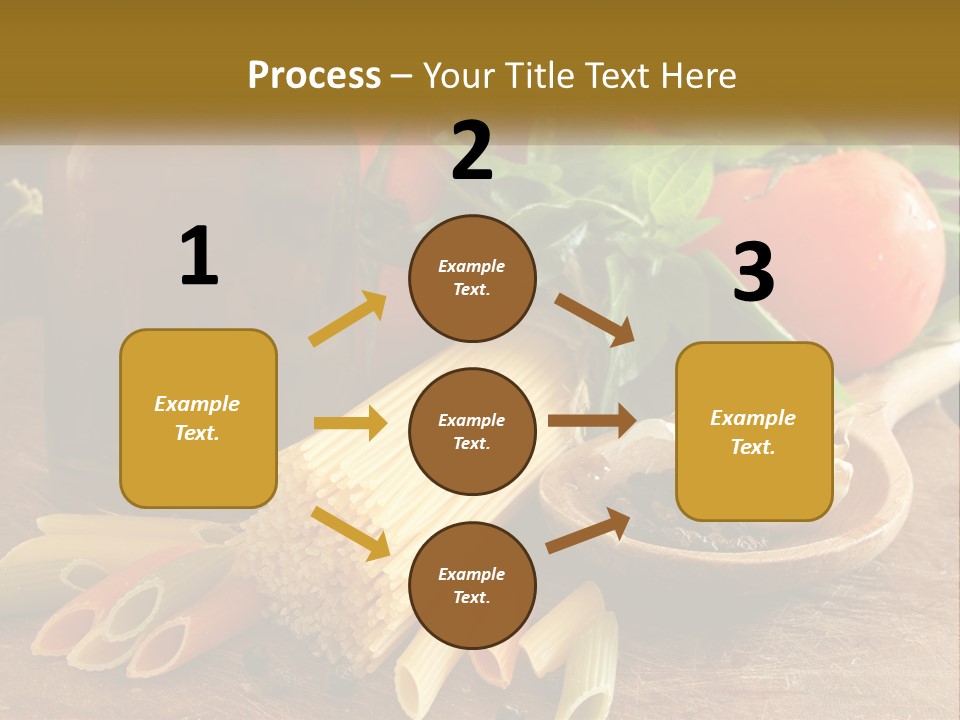 Process – Your Title Text Here

1

Example Text.

2

Example Text.

Example Text.

Example Text.

3

Example Text.